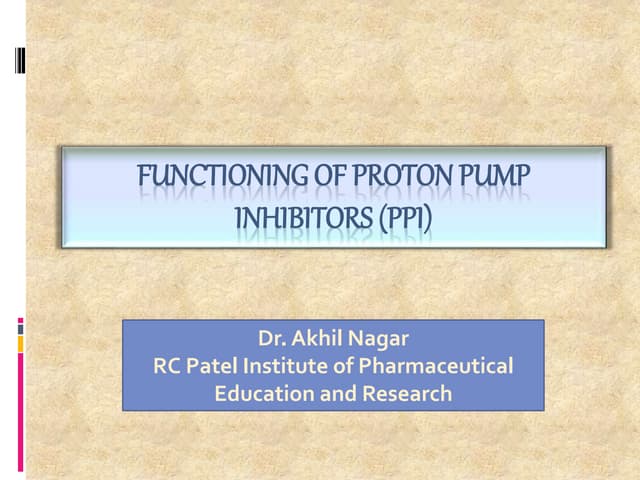 FUNCTIONING OF PROTON PUMP INHIBITORS (PPI)

Dr. Akhil Nagar
RC Patel Institute of Pharmaceutical Education and Research